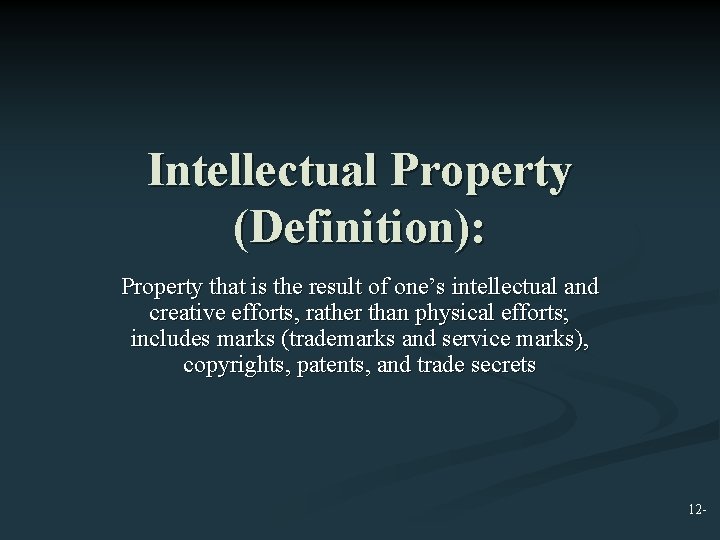 Intellectual Property (Definition):

Property that is the result of one’s intellectual and creative efforts, rather than physical efforts; includes marks (trademarks and service marks), copyrights, patents, and trade secrets

12-